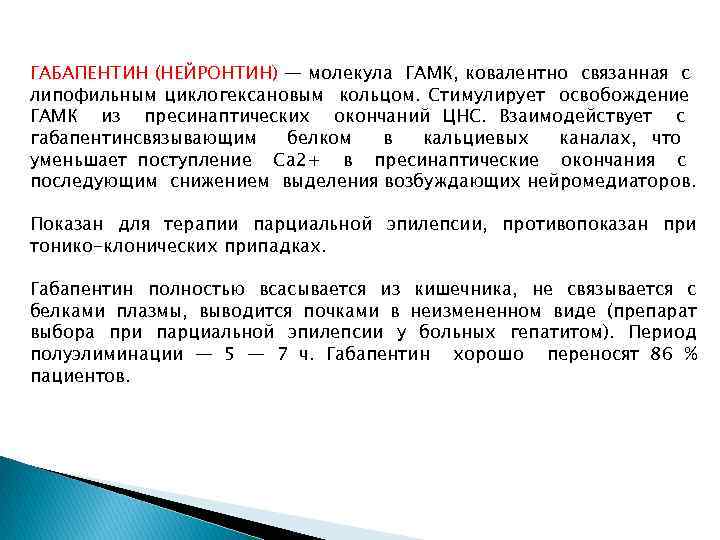 ГАБАПЕНТИН (НЕЙРОНТИН) — молекула ГАМК, ковалентно связанная с липофильным циклогексановым кольцом. Стимулирует освобождение ГАМК из пресинаптических окончаний ЦНС. Взаимодействует с габапентинсвязывающим белком в кальциевых каналах, что уменьшает поступление Ca2+ в пресинаптические окончания с последующим снижением выделения возбуждающих нейромедиаторов.

Показан для терапии парциальной эпилепсии, противопоказан при тонико-клонических припадках.

Габапентин полностью всасывается из кишечника, не связывается с белками плазмы, выводится почками в неизмененном виде (препарат выбора при парциальной эпилепсии у больных гепатитом). Период полуэлиминации — 5 — 7 ч. Габапентин хорошо переносят 86 % пациентов.